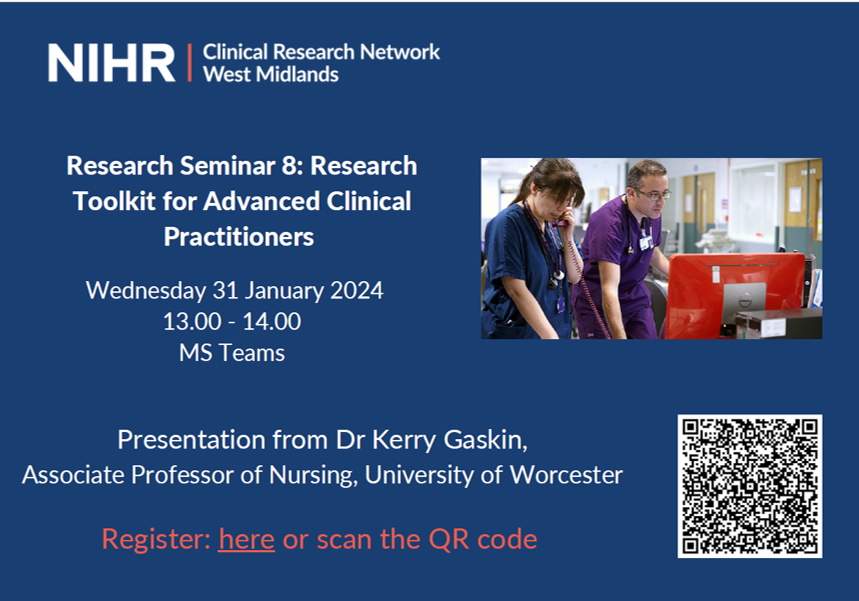 NIHR | Clinical Research Network West Midlands

Research Seminar 8: Research Toolkit for Advanced Clinical Practitioners

Wednesday 31 January 2024
13.00 - 14.00
MS Teams

Presentation from Dr Kerry Gaskin,
Associate Professor of Nursing, University of Worcester

Register: here or scan the QR code